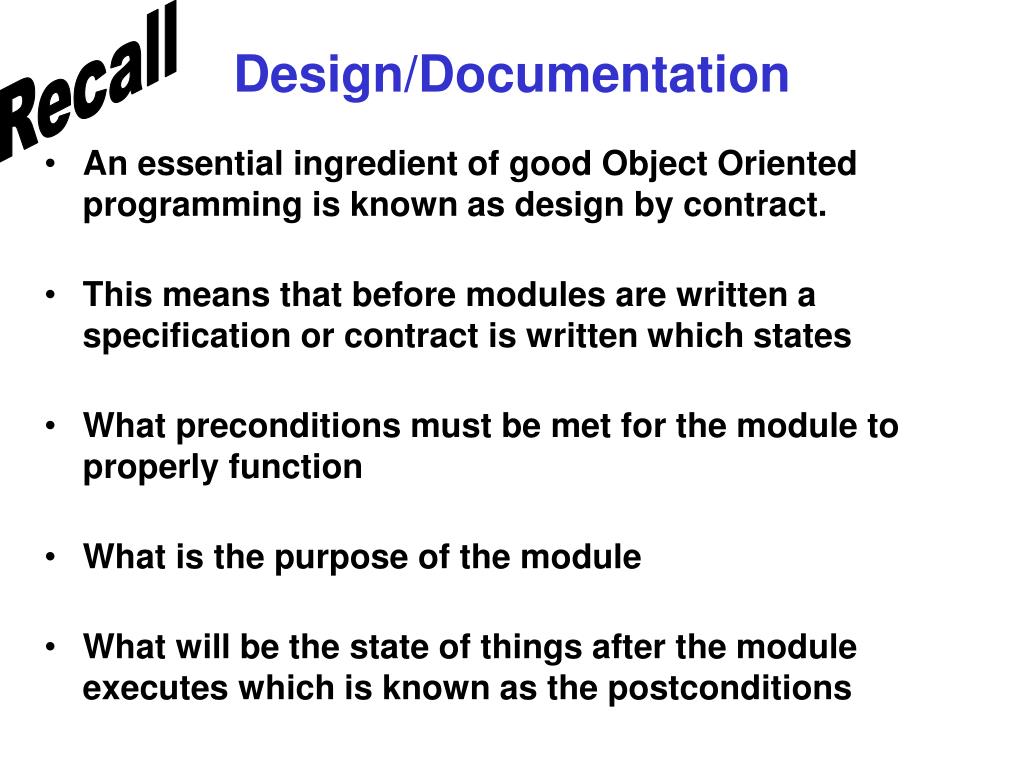 Recall

Design/Documentation

• An essential ingredient of good Object Oriented programming is known as design by contract.

• This means that before modules are written a specification or contract is written which states

• What preconditions must be met for the module to properly function

• What is the purpose of the module

• What will be the state of things after the module executes which is known as the postconditions